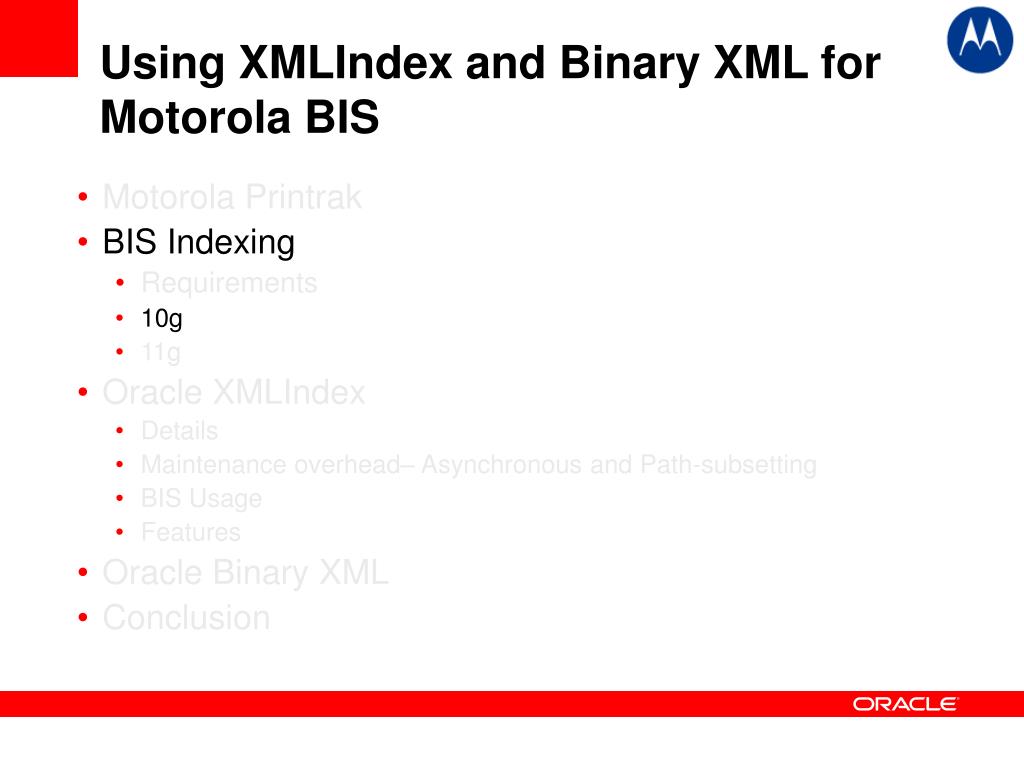 Using XMLIndex and Binary XML for Motorola BIS

• Motorola Printrak
• BIS Indexing
  • Requirements
  • 10g
  • 11g
• Oracle XMLIndex
  • Details
  • Maintenance overhead– Asynchronous and Path-subsetting
  • BIS Usage
  • Features
• Oracle Binary XML
• Conclusion

ORACLE